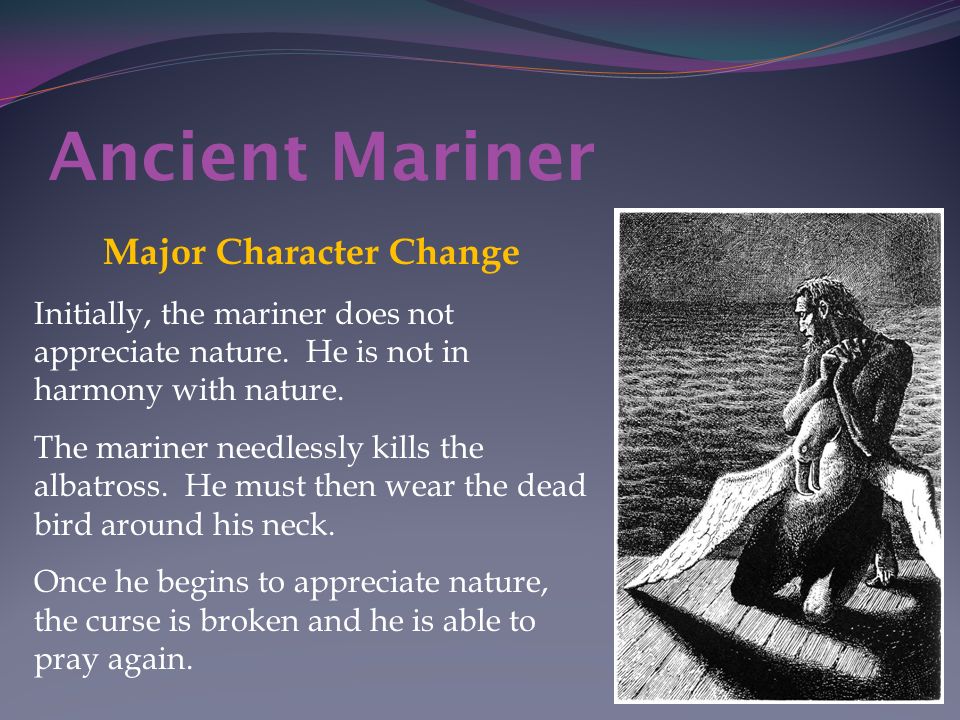 Ancient Mariner

Major Character Change

Initially, the mariner does not appreciate nature. He is not in harmony with nature.

The mariner needlessly kills the albatross. He must then wear the dead bird around his neck.

Once he begins to appreciate nature, the curse is broken and he is able to pray again.